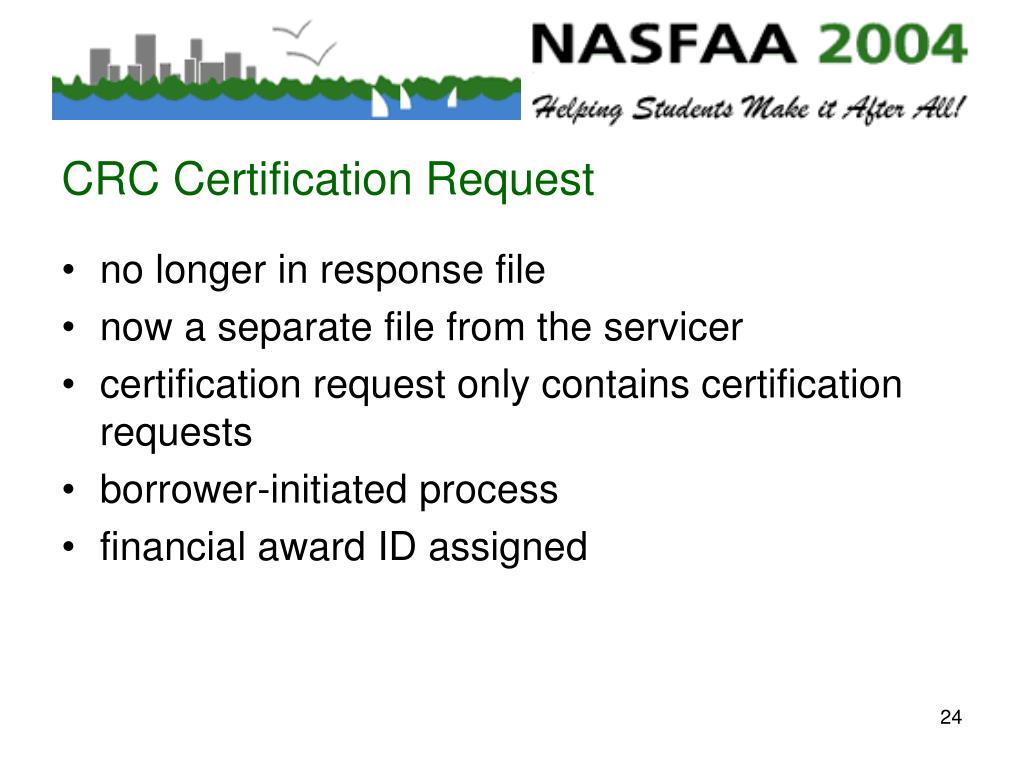 NASFAA 2004
Helping Students Make it After All!

CRC Certification Request

• no longer in response file
• now a separate file from the servicer
• certification request only contains certification requests
• borrower-initiated process
• financial award ID assigned

24